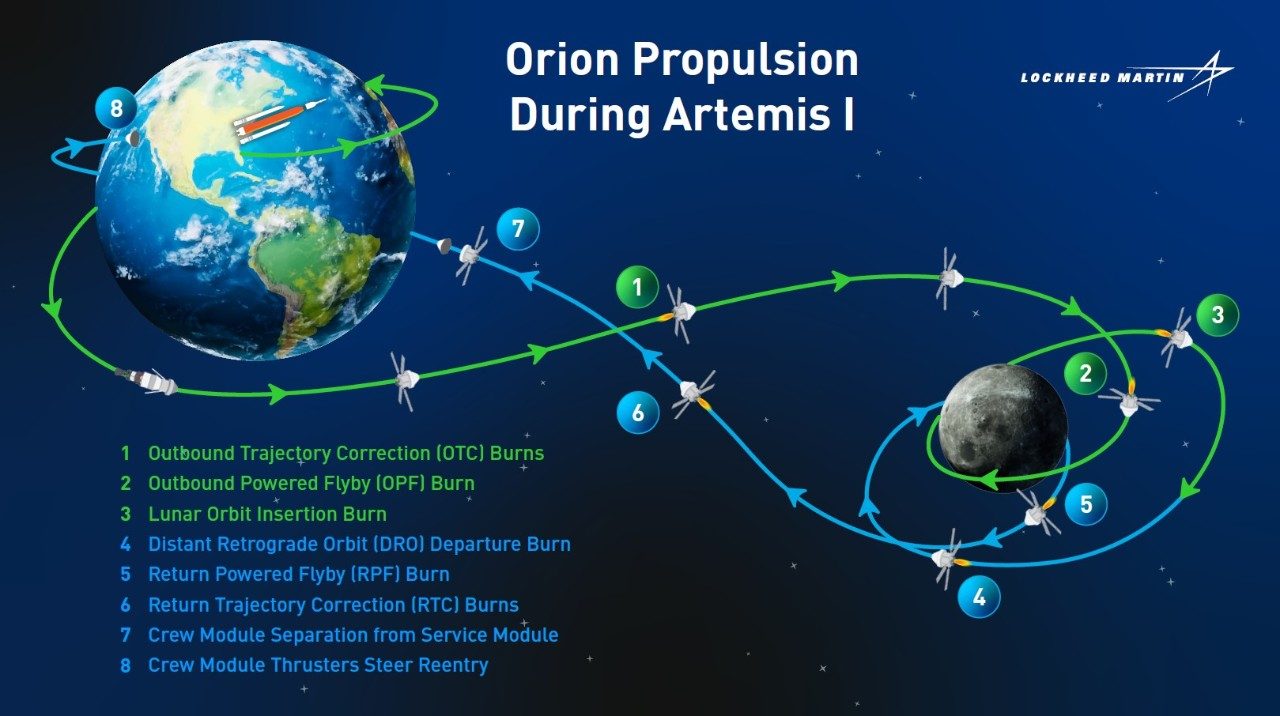 Orion Propulsion During Artemis I

LOCKHEED MARTIN

8

7

1

3

2

6

5

4

1 Outbound Trajectory Correction (OTC) Burns
2 Outbound Powered Flyby (OPF) Burn
3 Lunar Orbit Insertion Burn
4 Distant Retrograde Orbit (DRO) Departure Burn
5 Return Powered Flyby (RPF) Burn
6 Return Trajectory Correction (RTC) Burns
7 Crew Module Separation from Service Module
8 Crew Module Thrusters Steer Reentry